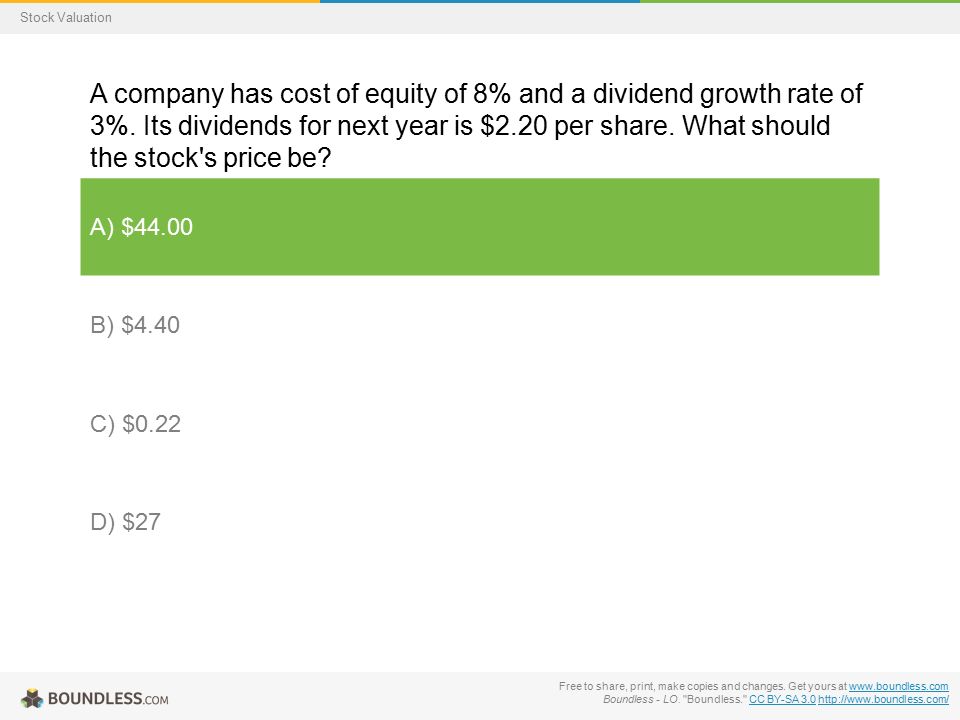 Stock Valuation

A company has cost of equity of 8% and a dividend growth rate of 3%. Its dividends for next year is \$2.20 per share. What should the stock's price be?

A) \$44.00

B) \$4.40

C) \$0.22

D) \$27

BOUNDLESS.COM

Free to share, print, make copies and changes. Get yours at www.boundless.com
Boundless - LO. "Boundless." CC BY-SA 3.0 http://www.boundless.com/